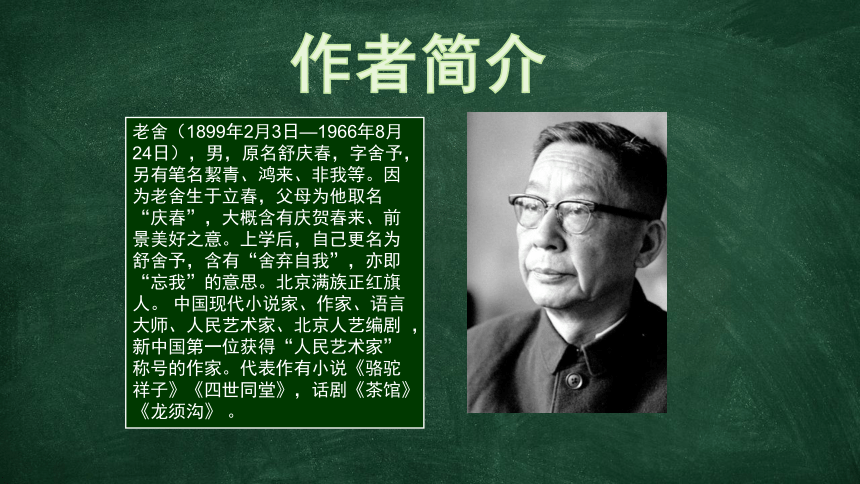 作者简介

老舍（1899年2月3日—1966年8月24日），男，原名舒庆春，字舍予，另有笔名絜青、鸿来、非我等。因为老舍生于立春，父母为他取名“庆春”，大概含有庆贺春来、前景美好之意。上学后，自己更名为舒舍予，含有“舍弃自我”，亦即“忘我”的意思。北京满族正红旗人。 中国现代小说家、作家、语言大师、人民艺术家、北京人艺编剧 ，新中国第一位获得“人民艺术家”称号的作家。代表作有小说《骆驼祥子》《四世同堂》，话剧《茶馆》《龙须沟》 。